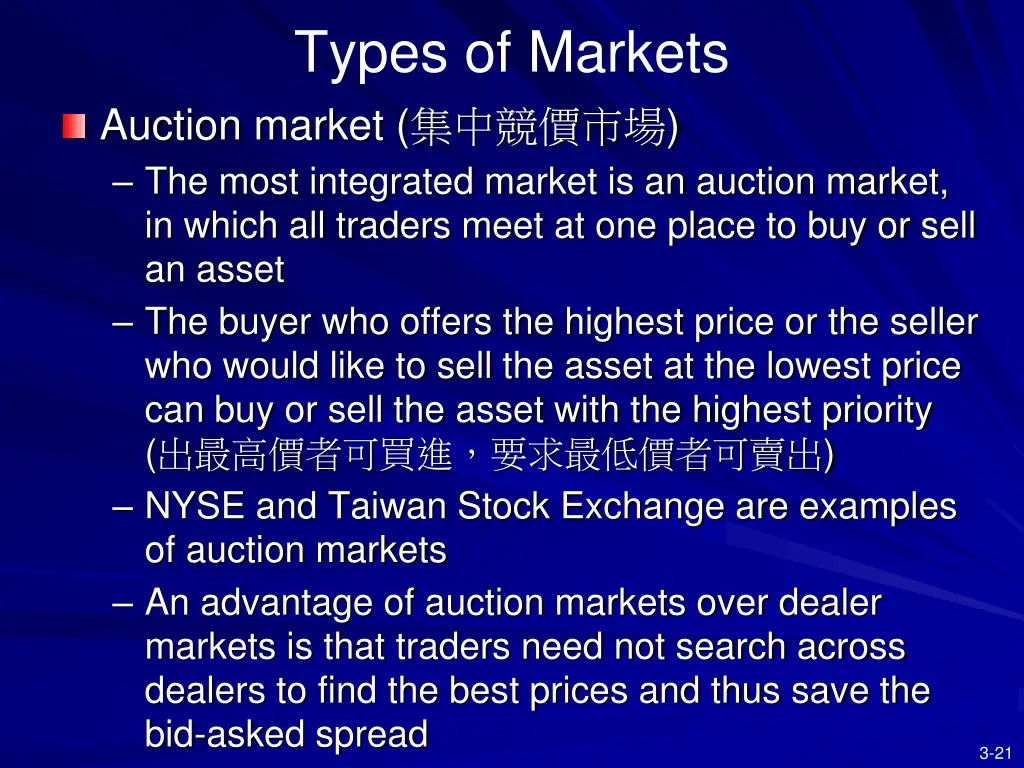 Types of Markets

Auction market (集中競價市場)

– The most integrated market is an auction market, in which all traders meet at one place to buy or sell an asset

– The buyer who offers the highest price or the seller who would like to sell the asset at the lowest price can buy or sell the asset with the highest priority (出最高價者可買進，要求最低價者可賣出)

– NYSE and Taiwan Stock Exchange are examples of auction markets

– An advantage of auction markets over dealer markets is that traders need not search across dealers to find the best prices and thus save the bid-asked spread

3-21